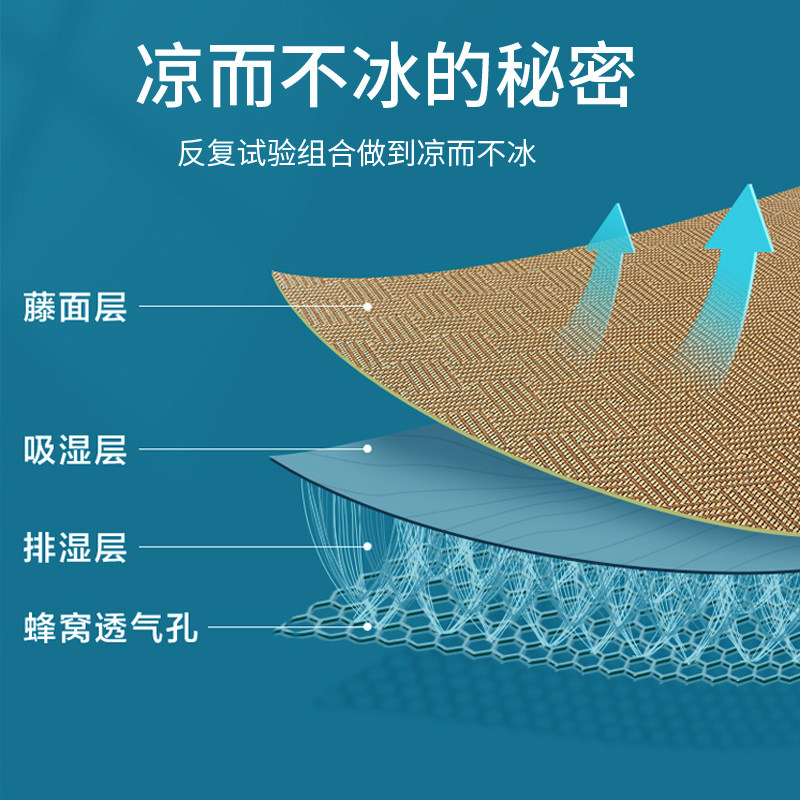 凉而不冰的秘密

反复试验组合做到凉而不冰

藤面层

吸湿层

排湿层

蜂窝透气孔